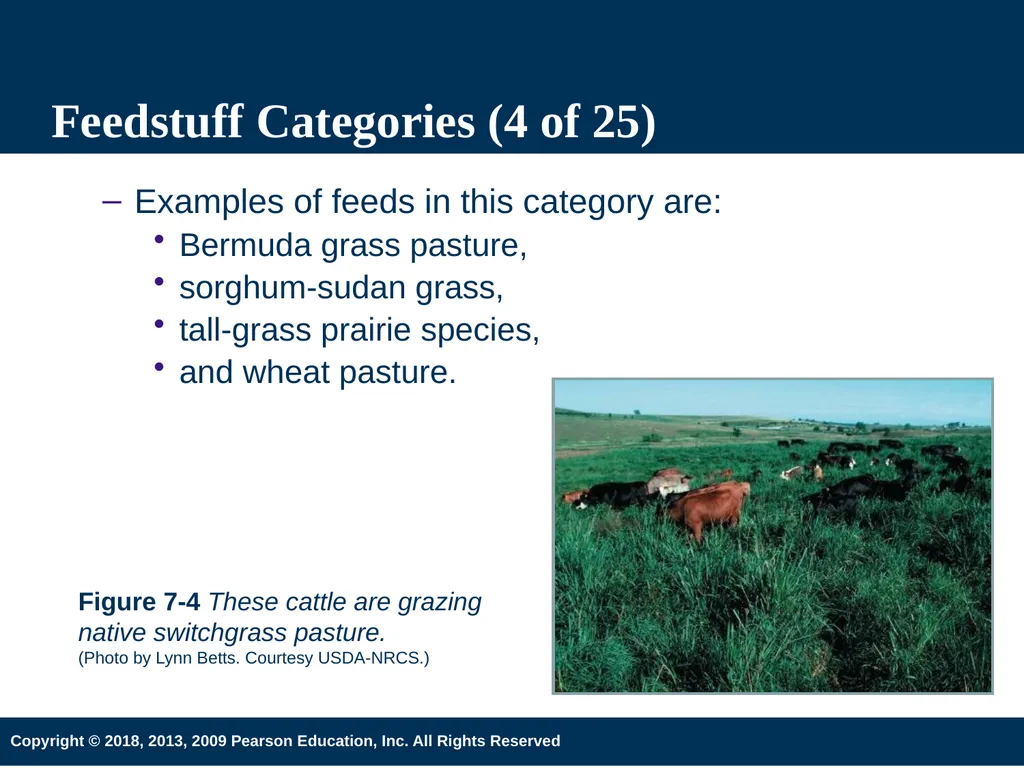 Feedstuff Categories (4 of 25)

– Examples of feeds in this category are:
• Bermuda grass pasture,
• sorghum-sudan grass,
• tall-grass prairie species,
• and wheat pasture.

Figure 7-4 These cattle are grazing native switchgrass pasture.
(Photo by Lynn Betts. Courtesy USDA-NRCS.)

Copyright © 2018, 2013, 2009 Pearson Education, Inc. All Rights Reserved